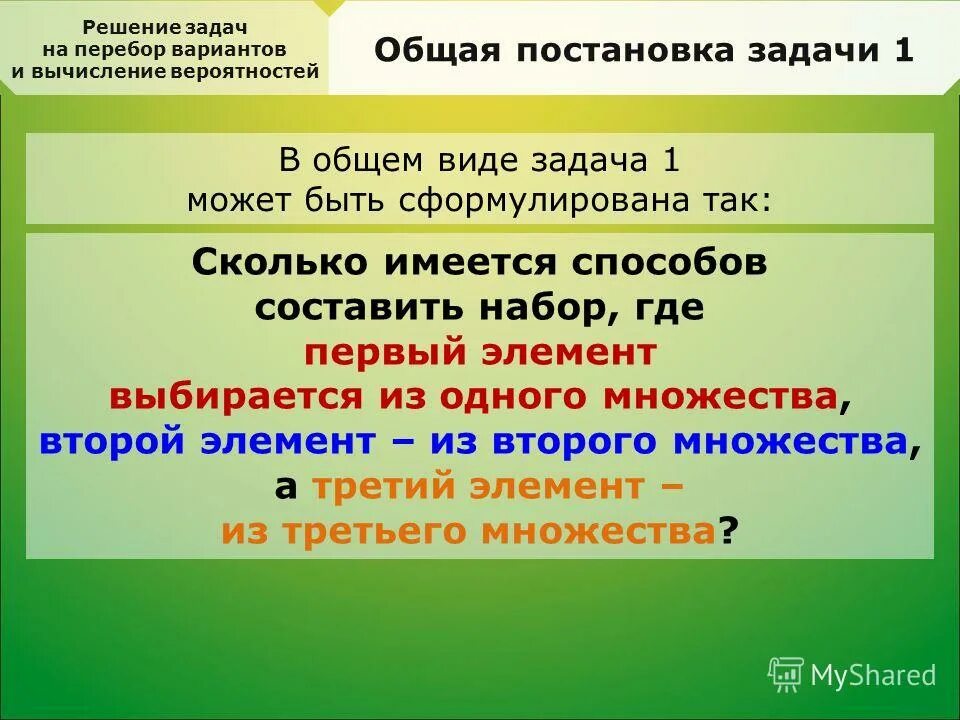 Решение задач на перебор вариантов и вычисление вероятностей

Общая постановка задачи 1

В общем виде задача 1 может быть сформулирована так:

Сколько имеется способов составить набор, где первый элемент выбирается из одного множества, второй элемент – из второго множества, а третий элемент – из третьего множества?

MyShared